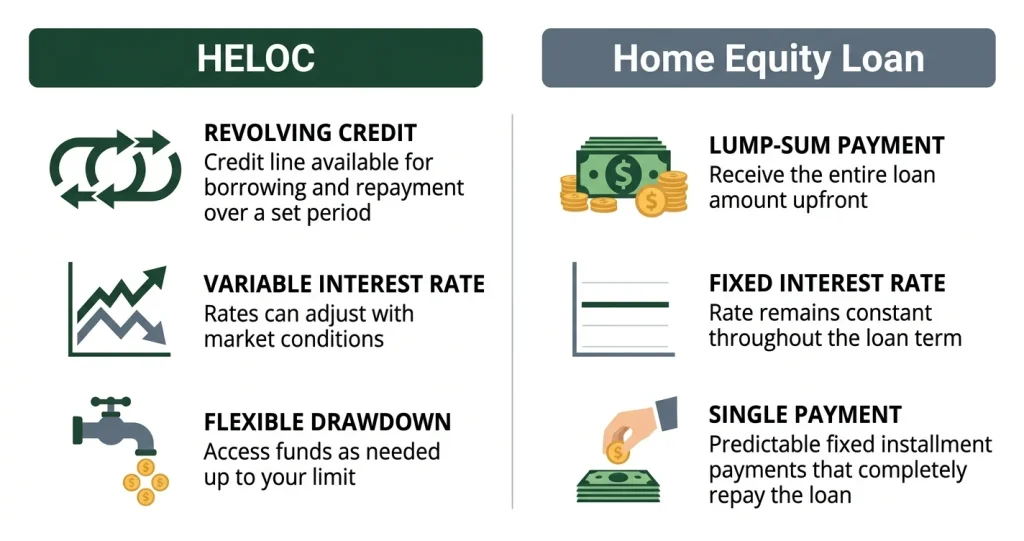 HELOC

REVOLVING CREDIT
Credit line available for borrowing and repayment over a set period

VARIABLE INTEREST RATE
Rates can adjust with market conditions

FLEXIBLE DRAWDOWN
Access funds as needed up to your limit

Home Equity Loan

LUMP-SUM PAYMENT
Receive the entire loan amount upfront

FIXED INTEREST RATE
Rate remains constant throughout the loan term

SINGLE PAYMENT
Predictable fixed installment payments that completely repay the loan